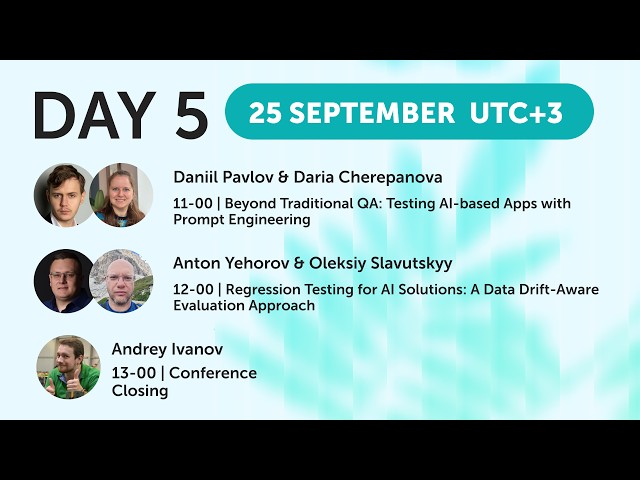 DAY 5

25 SEPTEMBER UTC+3

Daniil Pavlov & Daria Cherepanova

11-00 | Beyond Traditional QA: Testing AI-based Apps with Prompt Engineering

Anton Yehorov & Oleksiy Slavutskyy

12-00 | Regression Testing for AI Solutions: A Data Drift-Aware Evaluation Approach

Andrey Ivanov

13-00 | Conference Closing